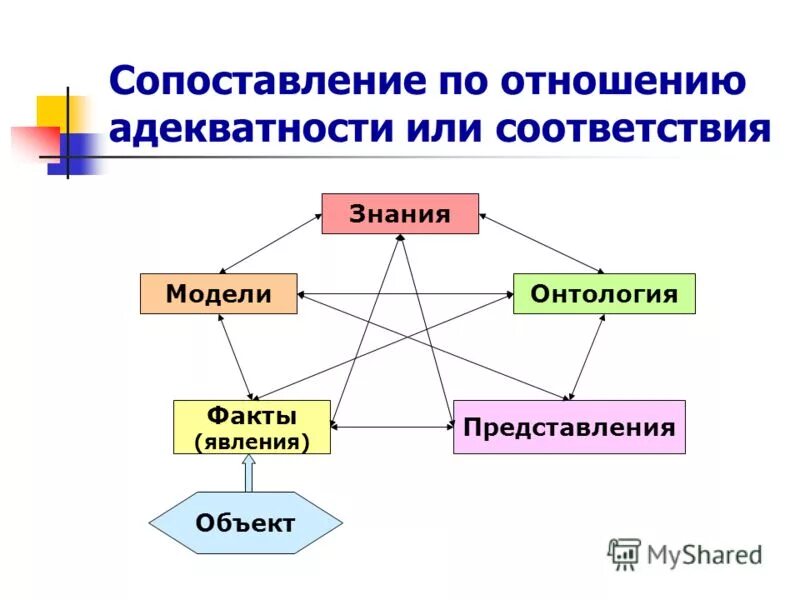 Сопоставление по отношению адекватности или соответствия

Знания

Модели

Онтология

Факты (явления)

Представления

Объект

MyShared